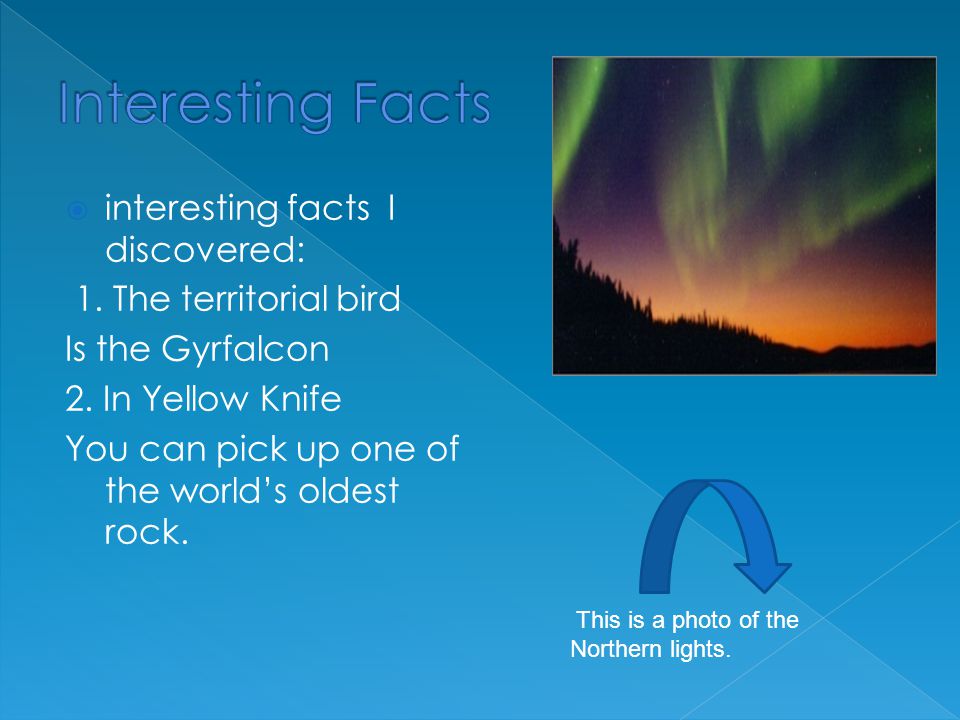 Interesting Facts

interesting facts I discovered:

1. The territorial bird

Is the Gyrfalcon

2. In Yellow Knife

You can pick up one of the world's oldest rock.

This is a photo of the Northern lights.